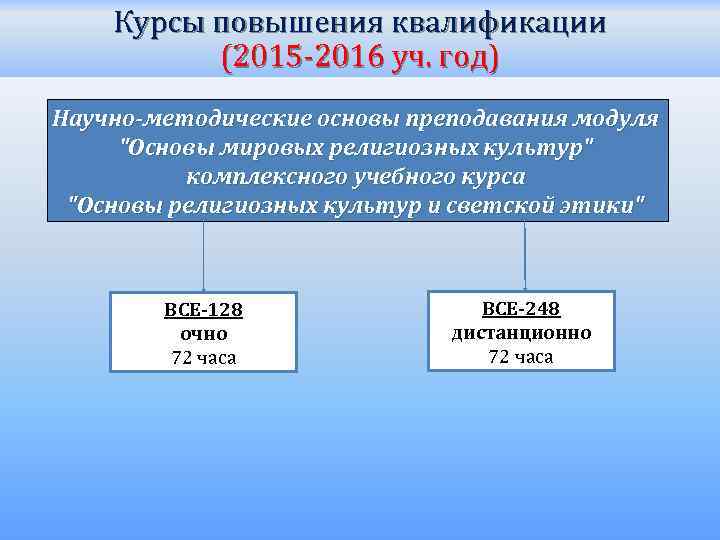 Курсы повышения квалификации
(2015-2016 уч. год)

Научно-методические основы преподавания модуля "Основы мировых религиозных культур" комплексного учебного курса "Основы религиозных культур и светской этики"

ВСЕ-128
очно
72 часа

ВСЕ-248
дистанционно
72 часа